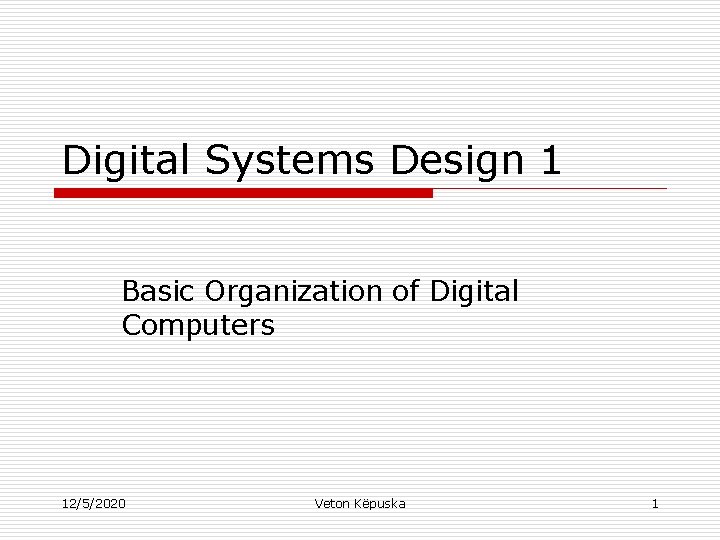 Digital Systems Design 1

Basic Organization of Digital Computers

12/5/2020

Veton Këpuska

1